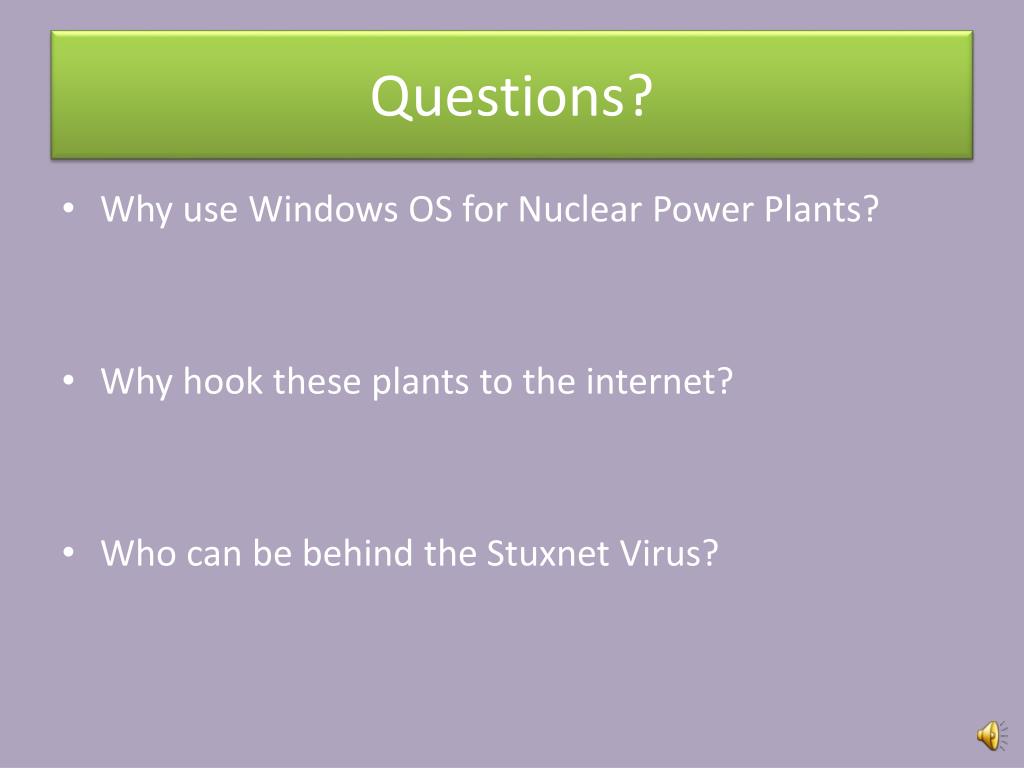 Questions?

• Why use Windows OS for Nuclear Power Plants?

• Why hook these plants to the internet?

• Who can be behind the Stuxnet Virus?